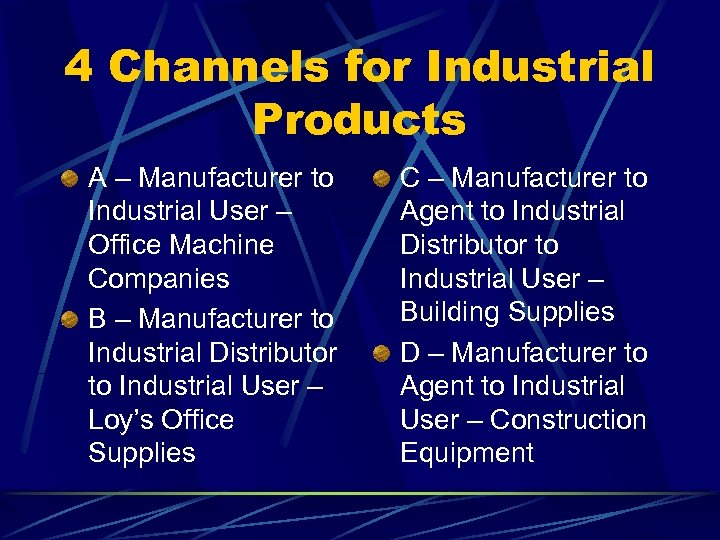 4 Channels for Industrial Products

A – Manufacturer to Industrial User – Office Machine Companies

B – Manufacturer to Industrial Distributor to Industrial User – Loy's Office Supplies

C – Manufacturer to Agent to Industrial Distributor to Industrial User – Building Supplies

D – Manufacturer to Agent to Industrial User – Construction Equipment